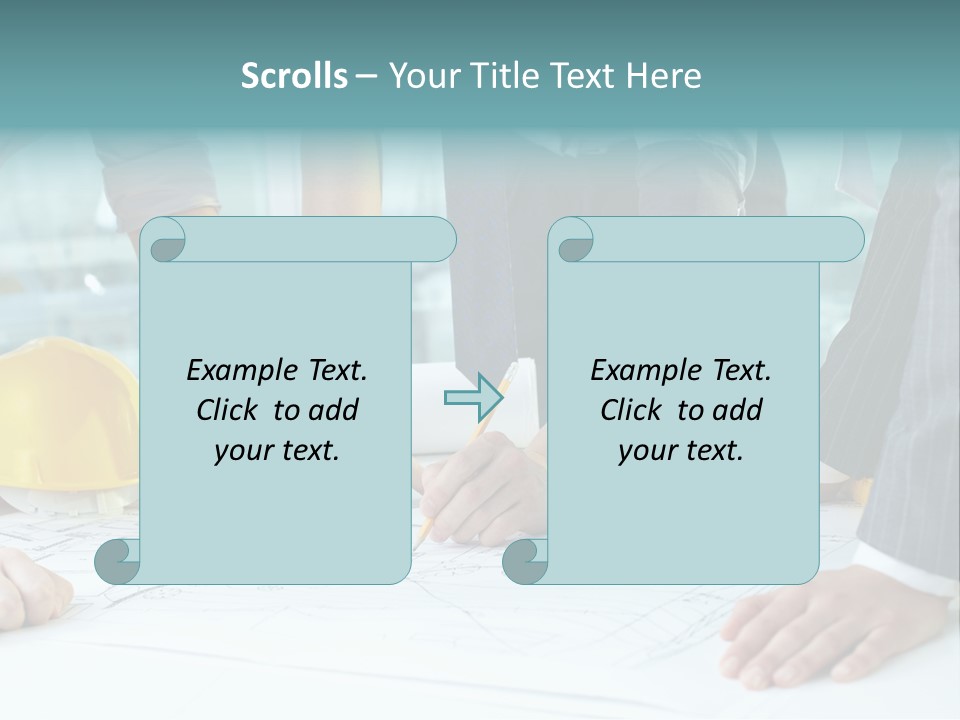 Scrolls – Your Title Text Here

Example Text. Click to add your text.

Example Text. Click to add your text.